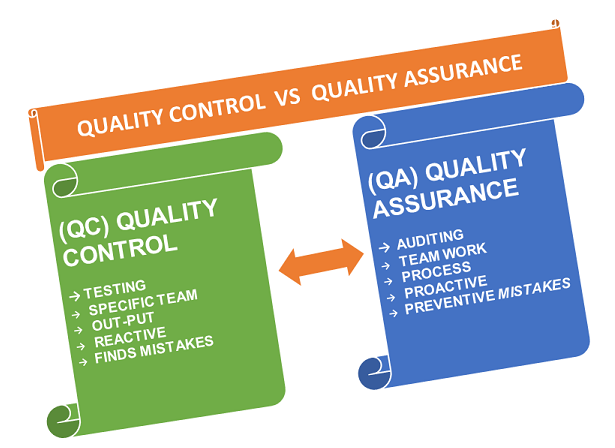 QUALITY CONTROL VS QUALITY ASSURANCE

(QC) QUALITY CONTROL

→ TESTING
→ SPECIFIC TEAM
→ OUT-PUT
→ REACTIVE
→ FINDS MISTAKES

(QA) QUALITY ASSURANCE

→ AUDITING
→ TEAM WORK
→ PROCESS
→ PROACTIVE
→ PREVENTIVE MISTAKES